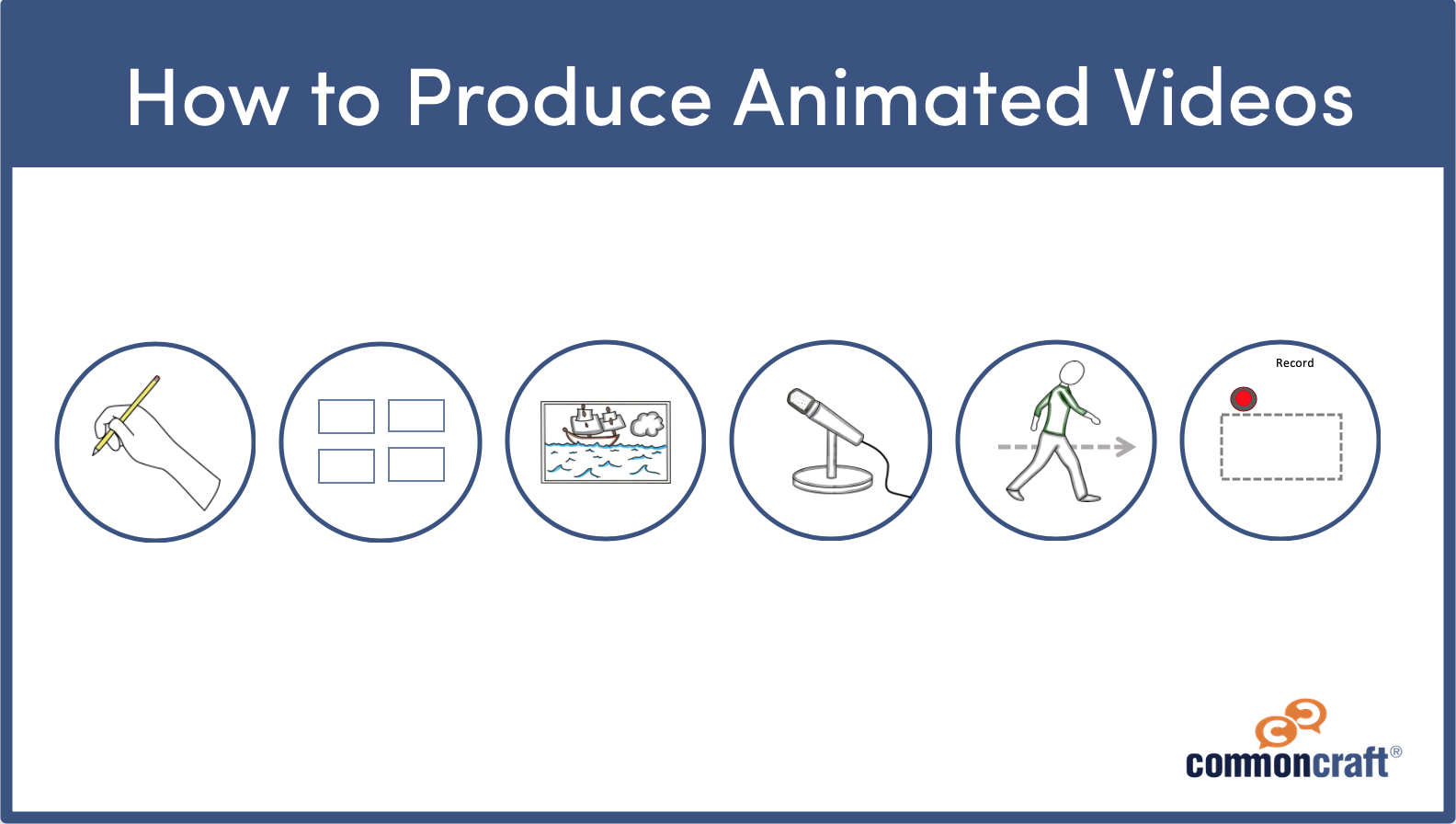 How to Produce Animated Videos

Record

commoncraft®